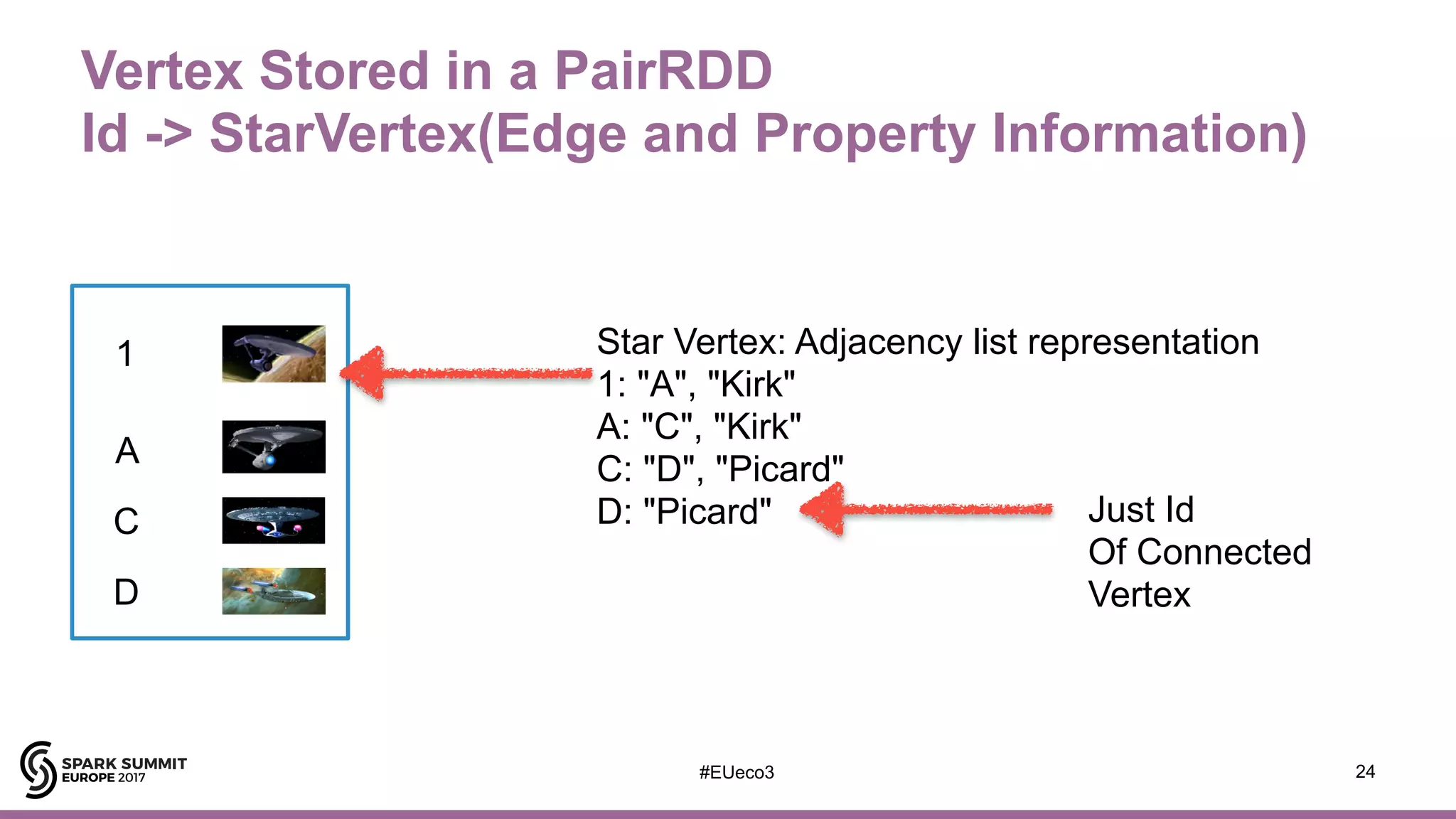 Vertex Stored in a PairRDD
Id -> StarVertex(Edge and Property Information)

1
A
C
D

Star Vertex: Adjacency list representation
1: "A", "Kirk"
A: "C", "Kirk"
C: "D", "Picard"
D: "Picard"

Just Id
Of Connected
Vertex

SPARK SUMMIT
EUROPE 2017

#EUeco3

24